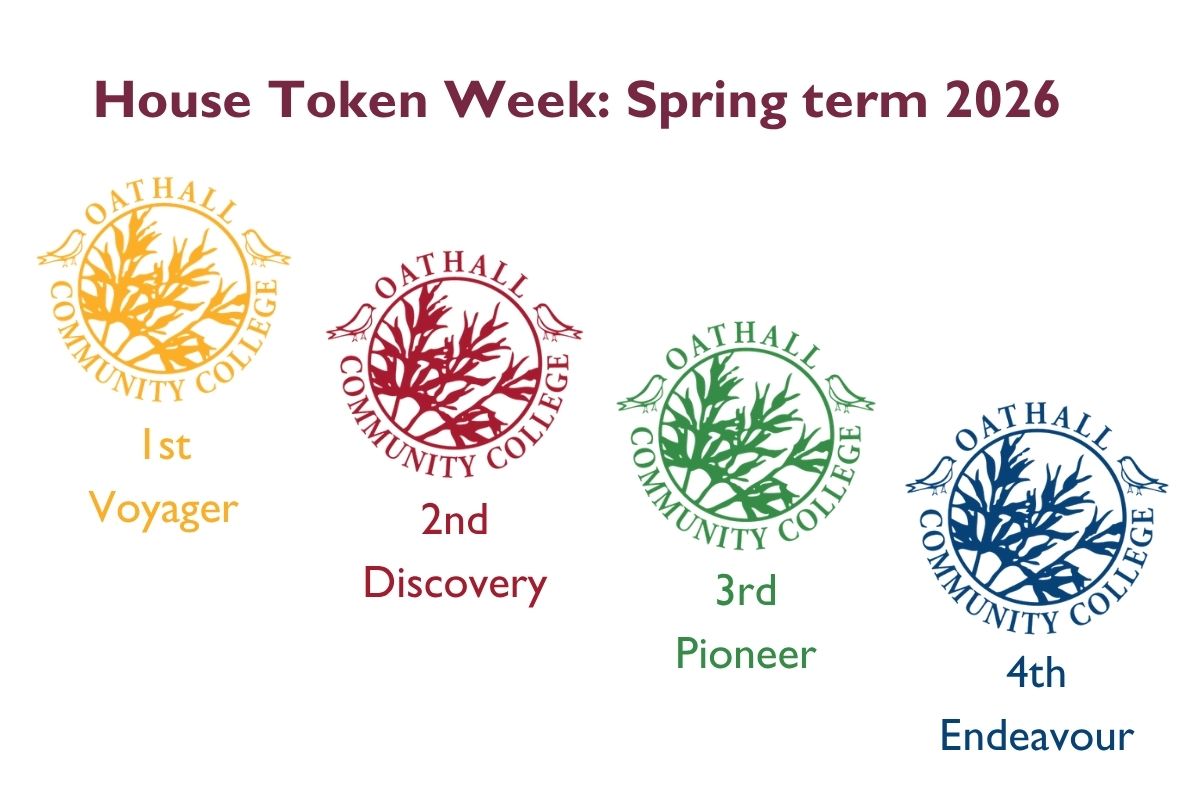 House Token Week: Spring term 2026

OATHALL COMMUNITY COLLEGE

1st
Voyager

OATHALL COMMUNITY COLLEGE

2nd
Discovery

OATHALL COMMUNITY COLLEGE

3rd
Pioneer

OATHALL COMMUNITY COLLEGE

4th
Endeavour